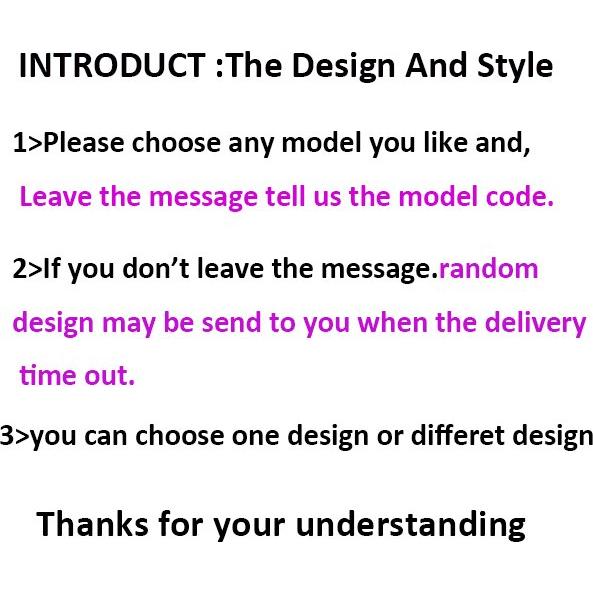 INTRODUCT :The Design And Style

1>Please choose any model you like and, Leave the message tell us the model code.

2>If you don't leave the message.random design may be send to you when the delivery time out.

3>you can choose one design or differet design

Thanks for your understanding